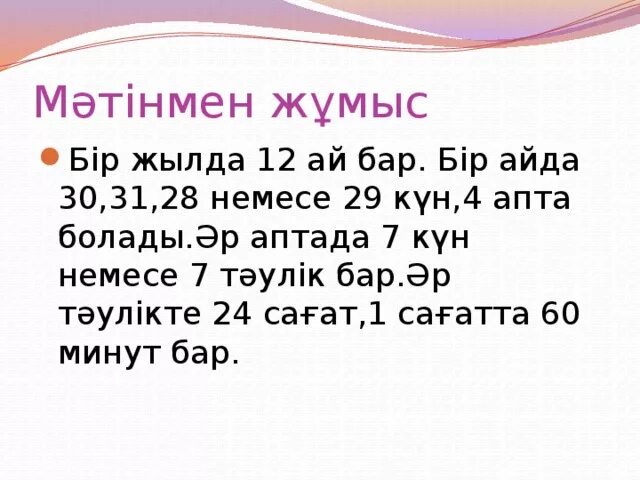 Мәтінмен жұмыс

Бір жылда 12 ай бар. Бір айда 30,31,28 немесе 29 күн,4 апта болады.Әр аптада 7 күн немесе 7 тәулік бар.Әр тәулікте 24 сағат,1 сағатта 60 минут бар.